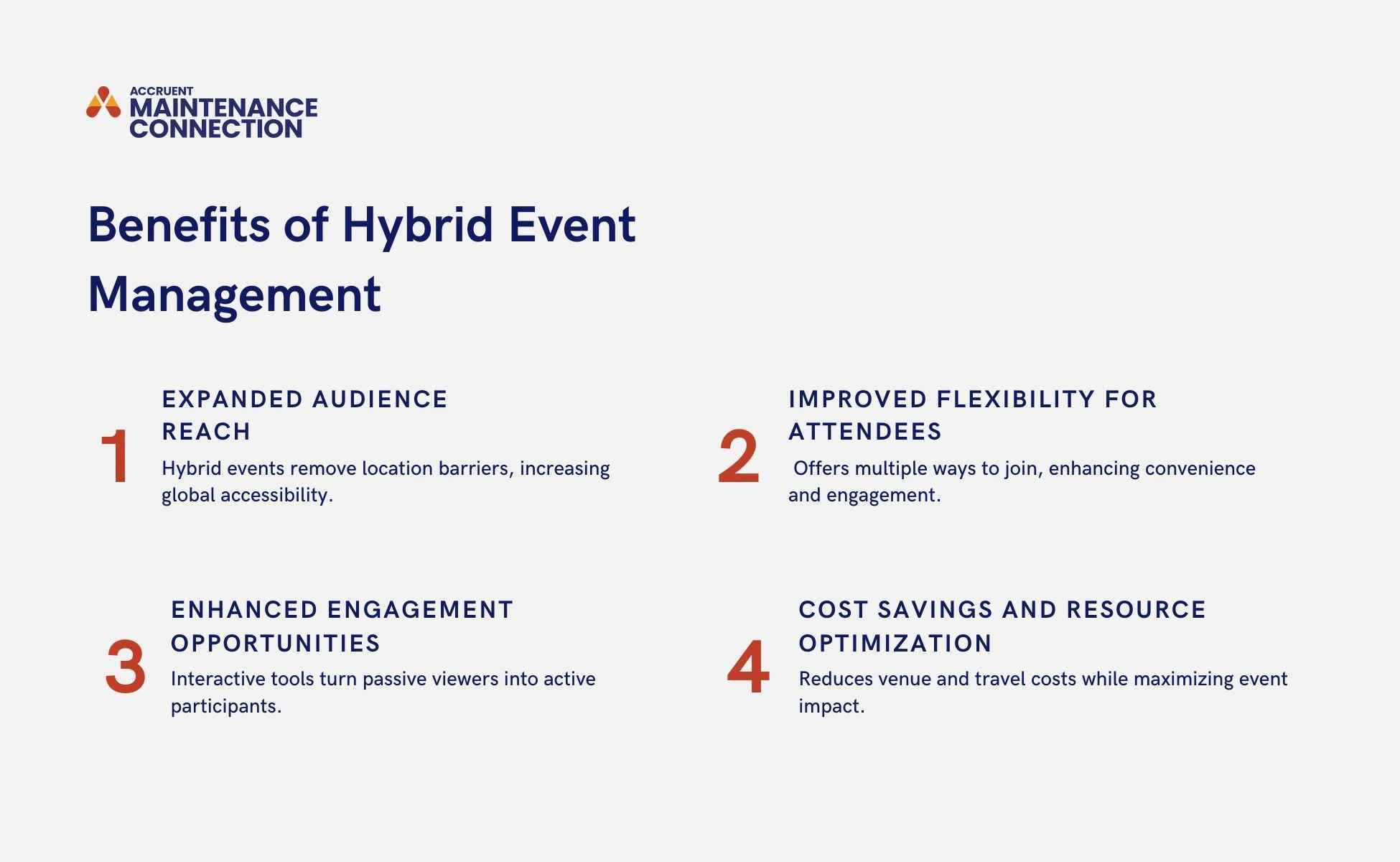 ACCRUENT
MAINTENANCE
CONNECTION

Benefits of Hybrid Event Management

1
EXPANDED AUDIENCE REACH
Hybrid events remove location barriers, increasing global accessibility.

2
IMPROVED FLEXIBILITY FOR ATTENDEES
Offers multiple ways to join, enhancing convenience and engagement.

3
ENHANCED ENGAGEMENT OPPORTUNITIES
Interactive tools turn passive viewers into active participants.

4
COST SAVINGS AND RESOURCE OPTIMIZATION
Reduces venue and travel costs while maximizing event impact.